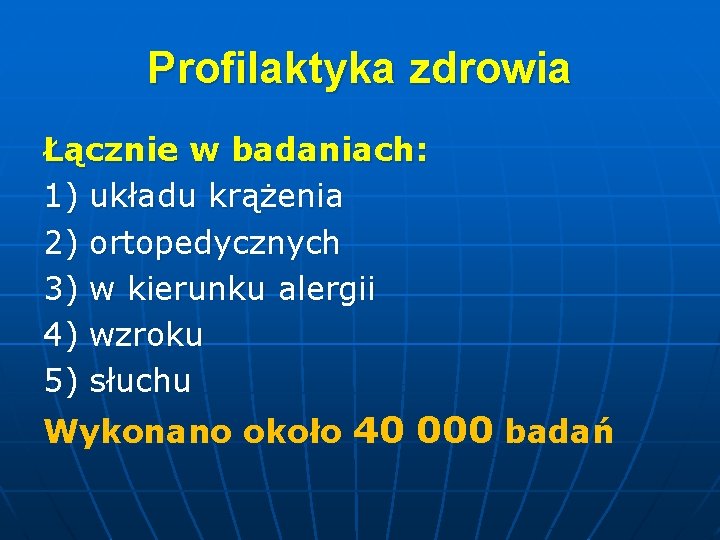 Profilaktyka zdrowia

Łącznie w badaniach:
1) układu krążenia
2) ortopedycznych
3) w kierunku alergii
4) wzroku
5) słuchu

Wykonano około 40 000 badań